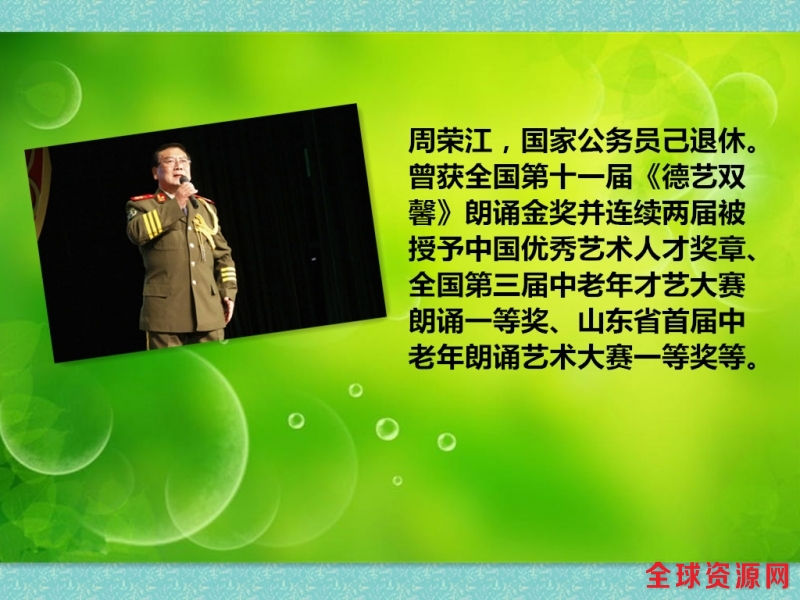 周荣江，国家公务员己退休。曾获全国第十一届《德艺双馨》朗诵金奖并连续两届被授予中国优秀艺术人才奖章、全国第三届中老年才艺大赛朗诵一等奖、山东省首届中老年朗诵艺术大赛一等奖等。

全球资源网